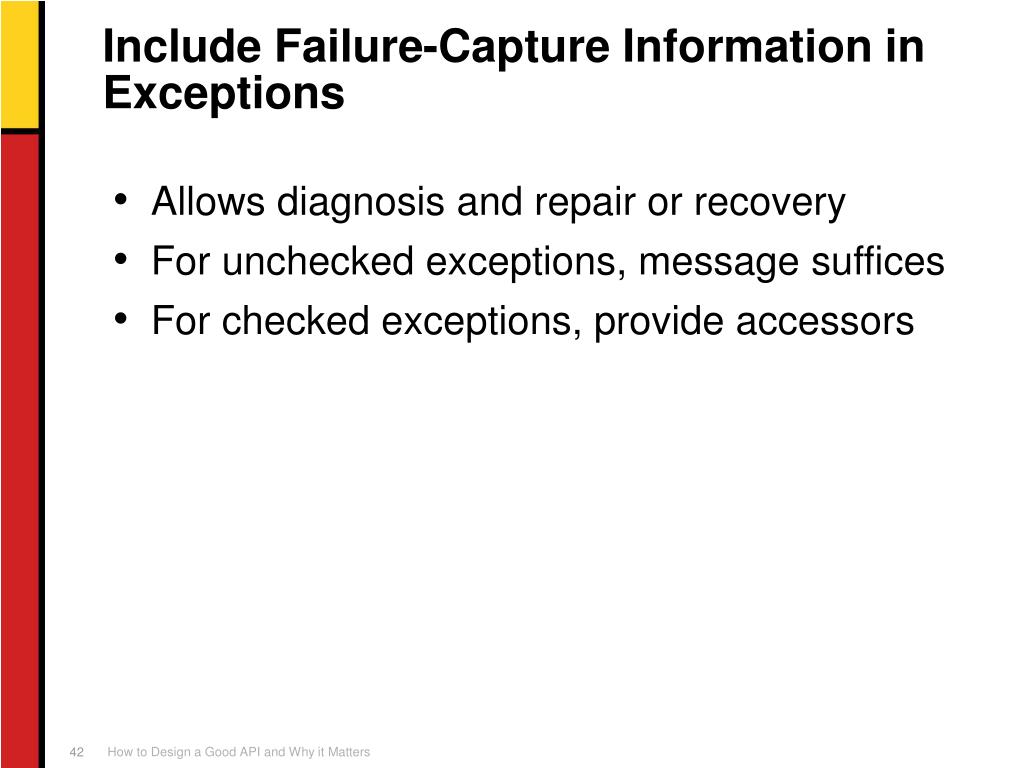 Include Failure-Capture Information in Exceptions

• Allows diagnosis and repair or recovery
• For unchecked exceptions, message suffices
• For checked exceptions, provide accessors

42 How to Design a Good API and Why it Matters